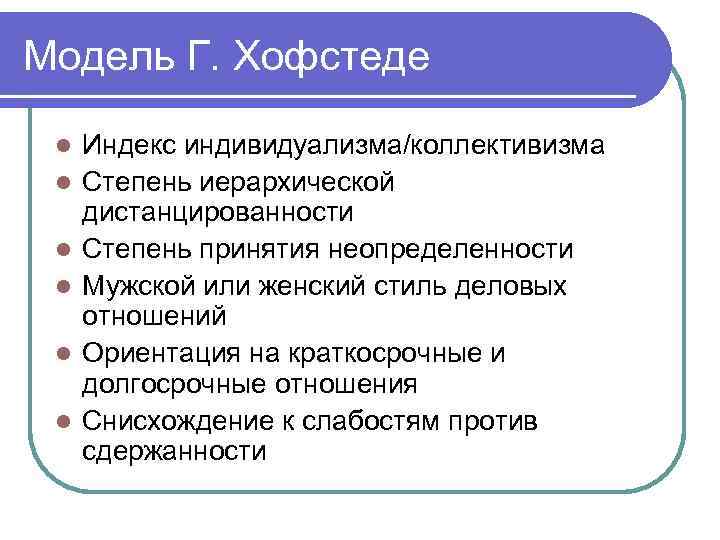 Модель Г. Хофстеде

- Индекс индивидуализма/коллективизма
- Степень иерархической дистанцированности
- Степень принятия неопределенности
- Мужской или женский стиль деловых отношений
- Ориентация на краткосрочные и долгосрочные отношения
- Снисхождение к слабостям против сдержанности